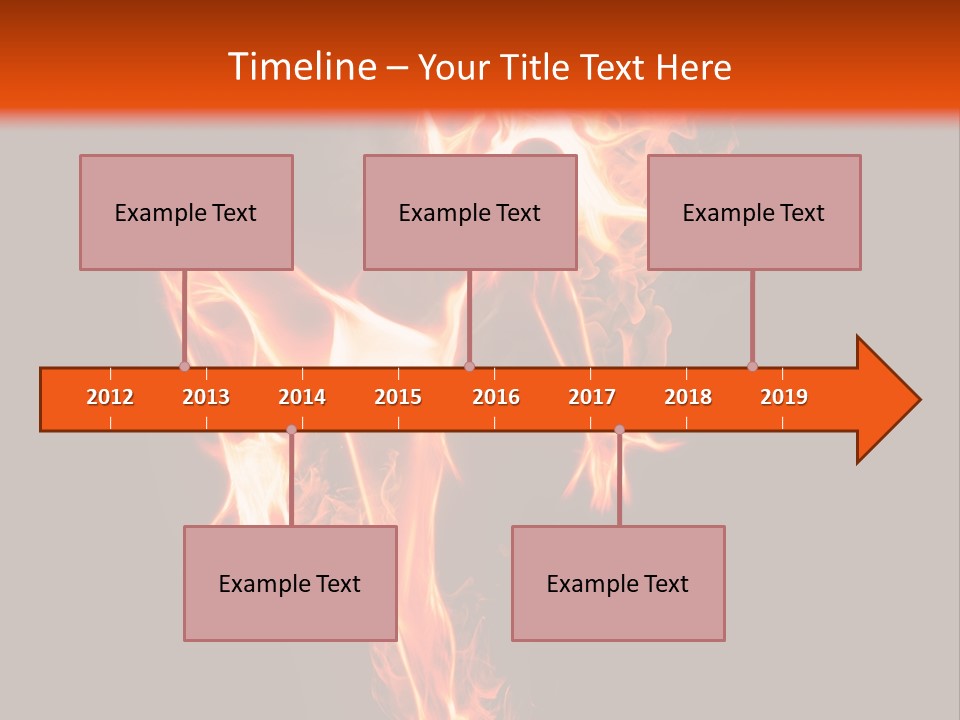 Timeline – Your Title Text Here

Example Text

Example Text

Example Text

2012 2013 2014 2015 2016 2017 2018 2019

Example Text

Example Text